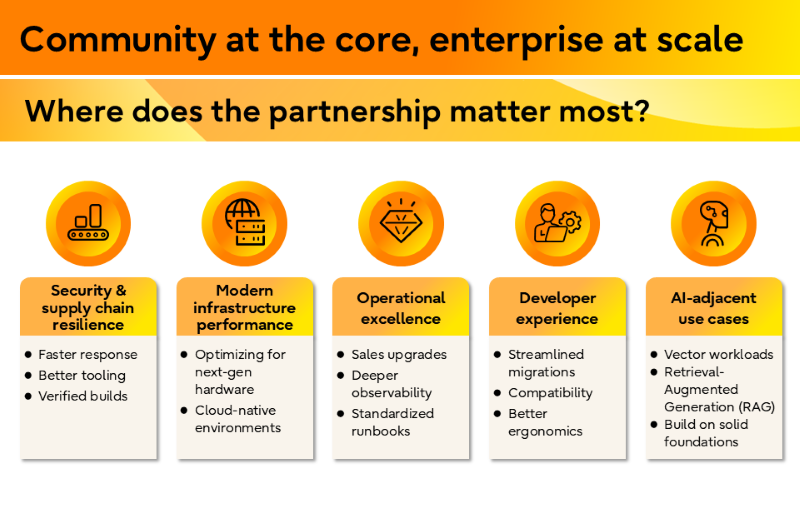 Community at the core, enterprise at scale

Where does the partnership matter most?

Security & supply chain resilience

- Faster response
- Better tooling
- Verified builds

Modern infrastructure performance

- Optimizing for next-gen hardware
- Cloud-native environments

Operational excellence

- Sales upgrades
- Deeper observability
- Standardized runbooks

Developer experience

- Streamlined migrations
- Compatibility
- Better ergonomics

AI-adjacent use cases

- Vector workloads
- Retrieval-Augmented Generation (RAG)
- Build on solid foundations